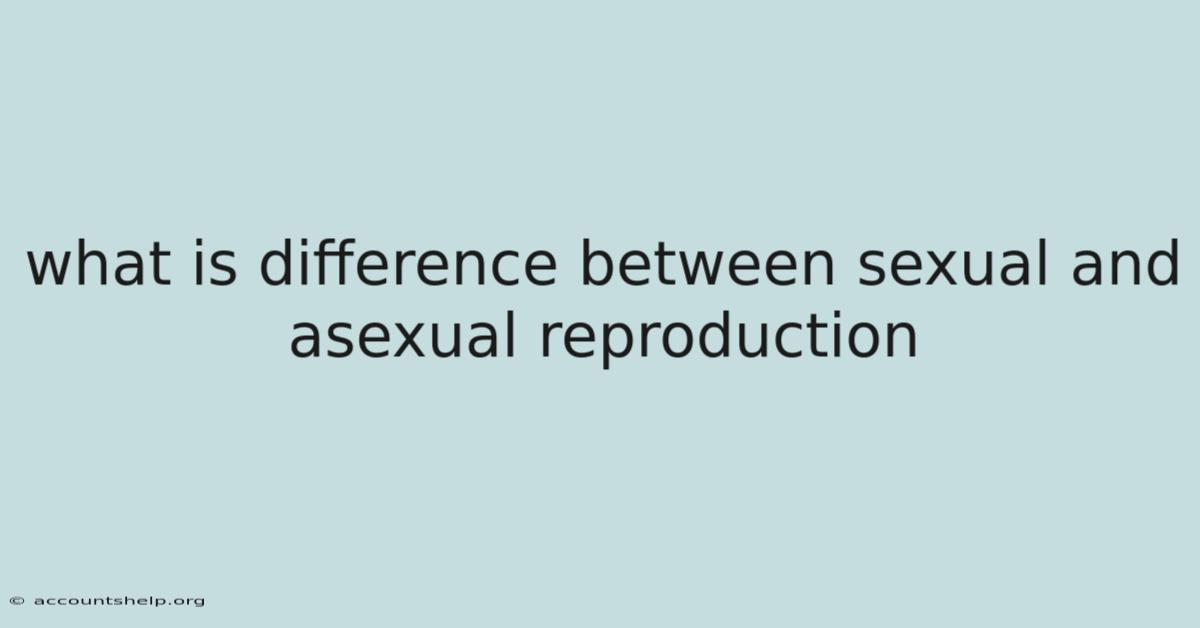 what is difference between sexual and asexual reproduction

© accountshelp.org